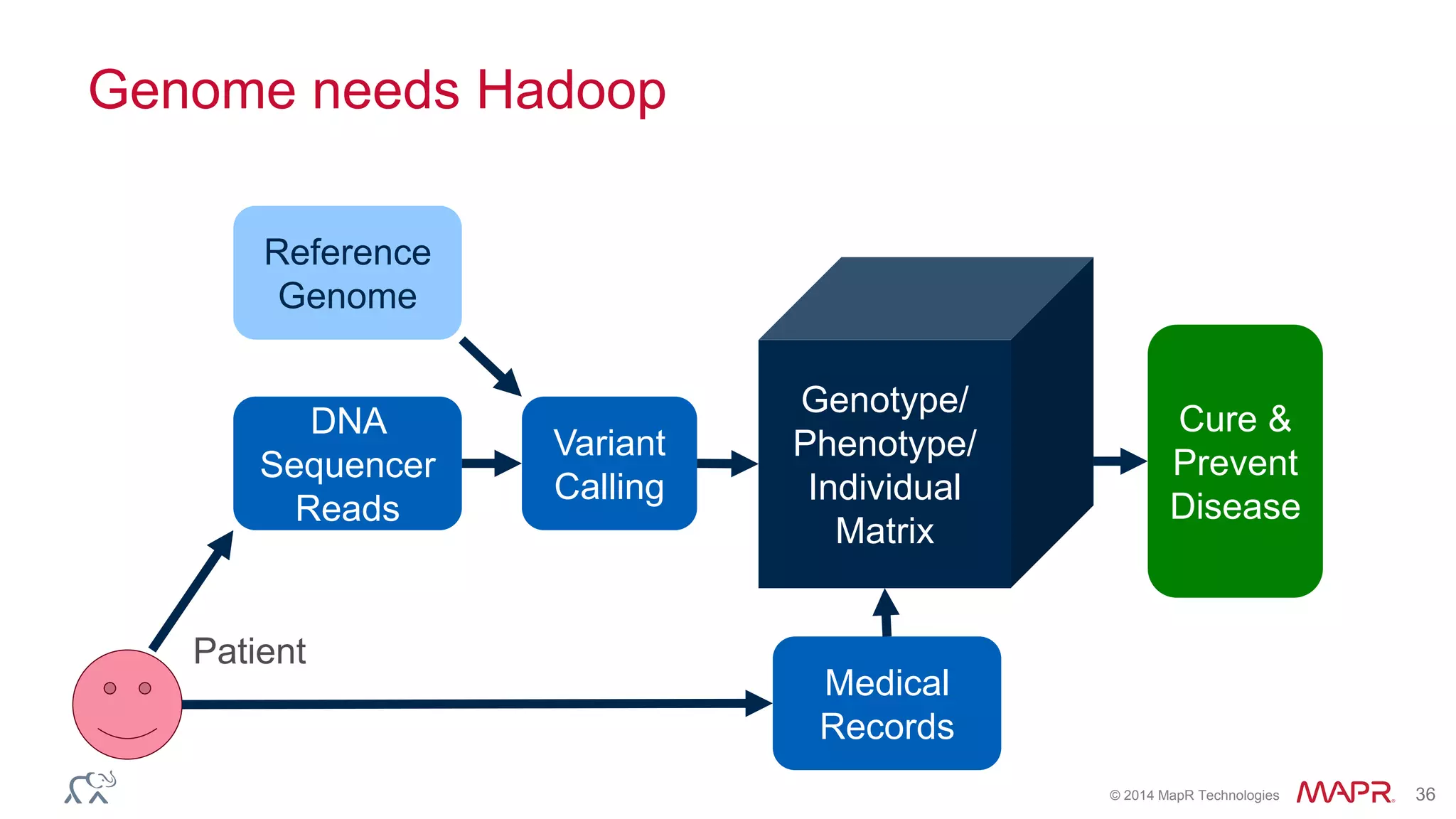 Genome needs Hadoop

Reference Genome

DNA Sequencer Reads

Variant Calling

Genotype/ Phenotype/ Individual Matrix

Cure & Prevent Disease

Patient

Medical Records

© 2014 MapR Technologies MAPR 36